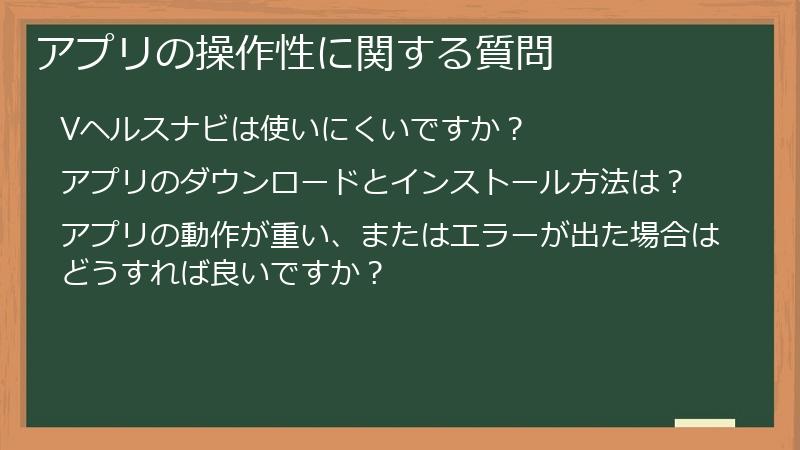 アプリの操作性に関する質問

Vヘルスナビは使いにくいですか？

アプリのダウンロードとインストール方法は？

アプリの動作が重い、またはエラーが出た場合はどうすれば良いですか？